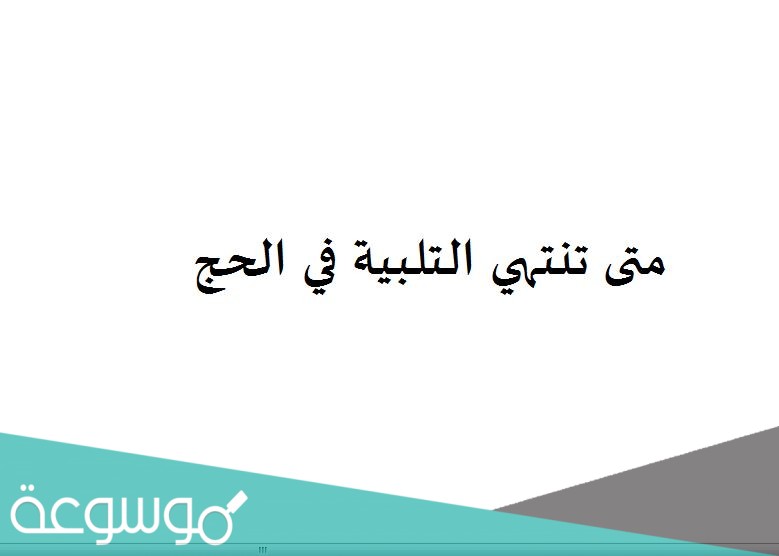 متى تنتهي التلبية في الحج

موسوعة